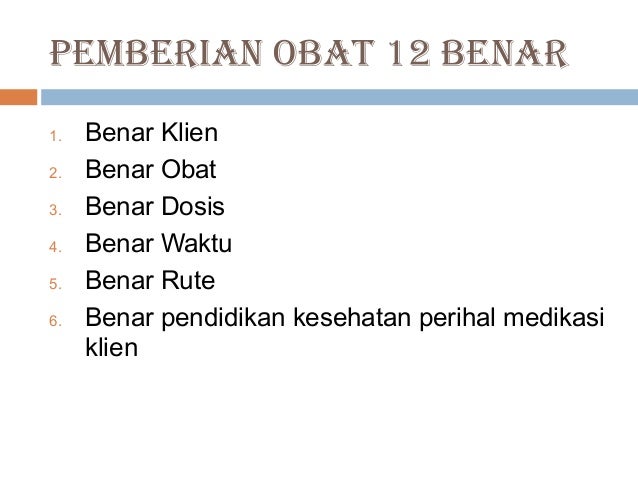 PEMBERIAN OBAT 12 BENAR

1. Benar Klien
2. Benar Obat
3. Benar Dosis
4. Benar Waktu
5. Benar Rute
6. Benar pendidikan kesehatan perihal medikasi klien